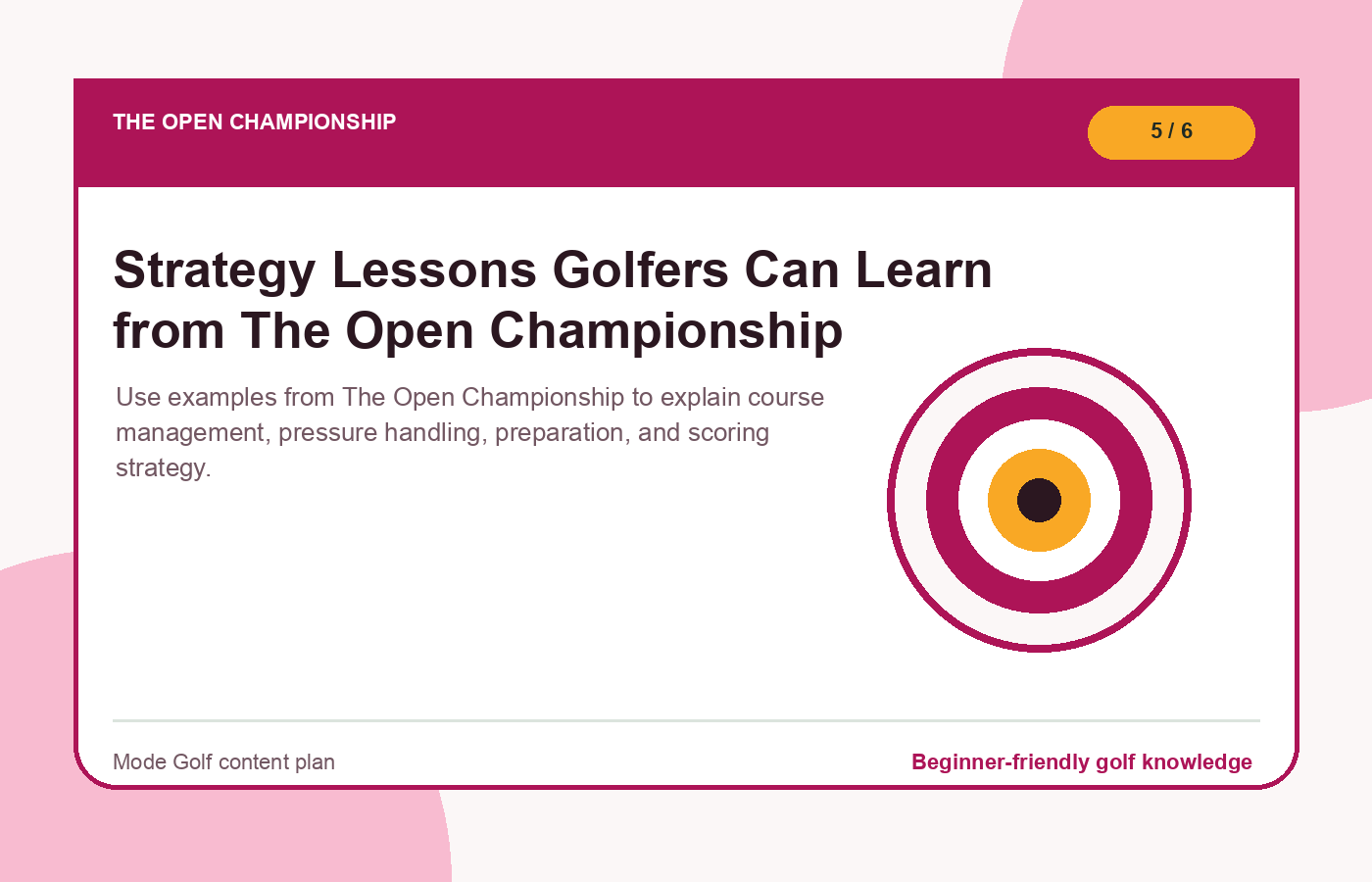 THE OPEN CHAMPIONSHIP

5 / 6

Strategy Lessons Golfers Can Learn from The Open Championship

Use examples from The Open Championship to explain course management, pressure handling, preparation, and scoring strategy.

Mode Golf content plan

Beginner-friendly golf knowledge